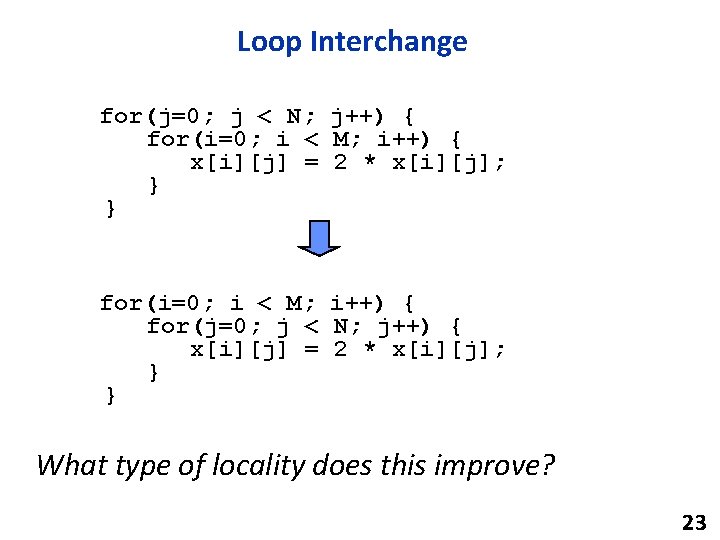 Loop Interchange

for(j=0; j < N; j++) {
   for(i=0; i < M; i++) {
      x[i][j] = 2 * x[i][j];
   }
}

for(i=0; i < M; i++) {
   for(j=0; j < N; j++) {
      x[i][j] = 2 * x[i][j];
   }
}

What type of locality does this improve?

23